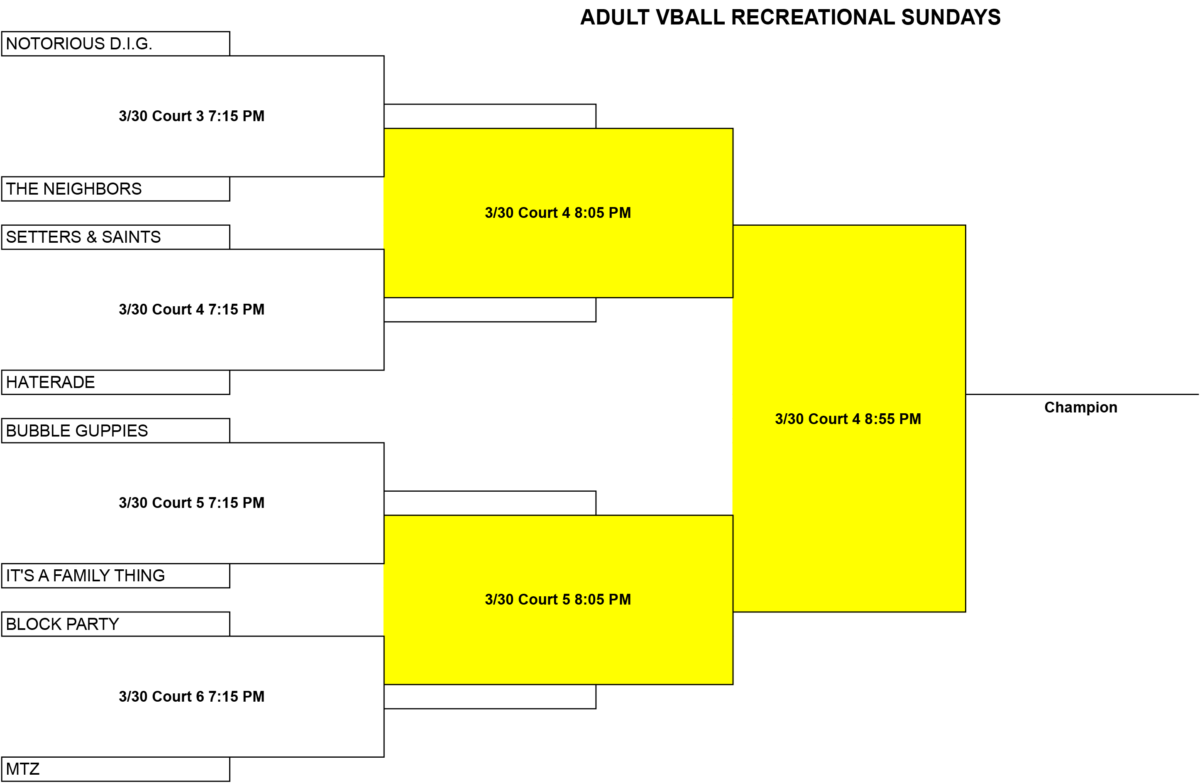 ADULT VBALL RECREATIONAL SUNDAYS

NOTORIOUS D.I.G.

3/30 Court 3 7:15 PM

THE NEIGHBORS

SETTERS & SAINTS

3/30 Court 4 7:15 PM

HATERADE

BUBBLE GUPPIES

3/30 Court 5 7:15 PM

IT'S A FAMILY THING

BLOCK PARTY

3/30 Court 6 7:15 PM

MTZ

3/30 Court 4 8:05 PM

3/30 Court 5 8:05 PM

3/30 Court 4 8:55 PM

Champion